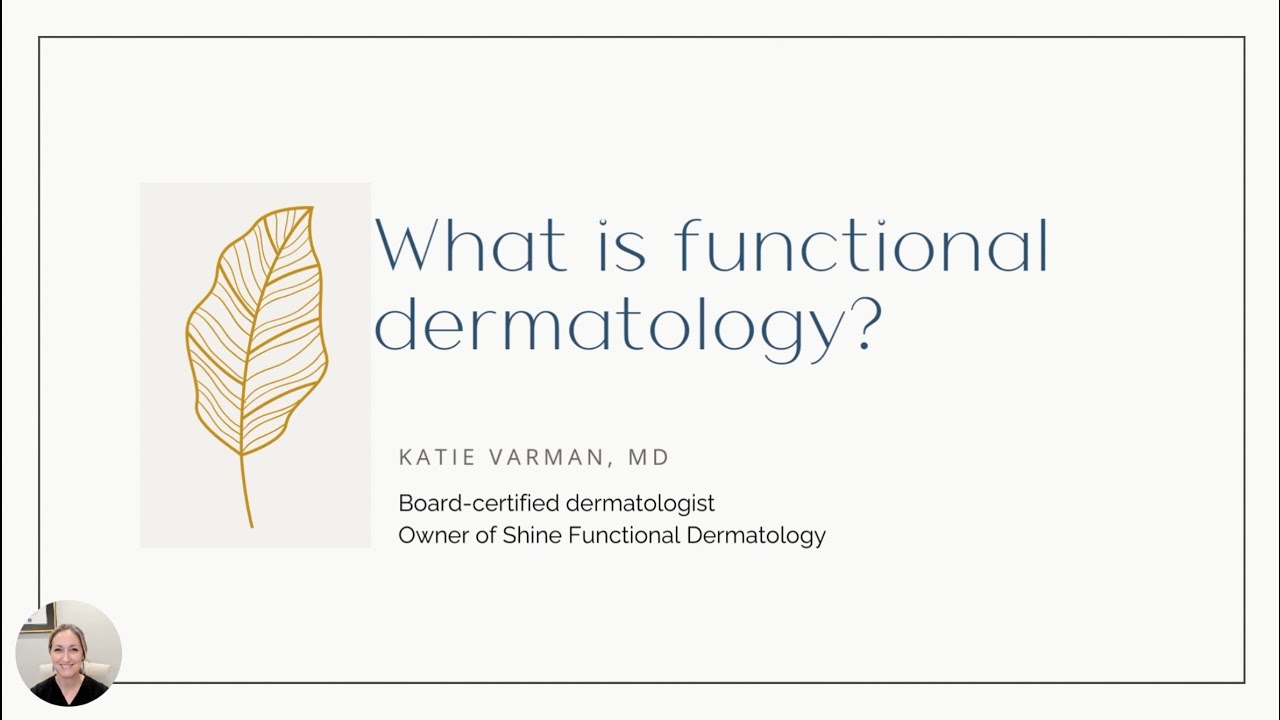 What is functional dermatology?

KATIE VARMAN, MD

Board-certified dermatologist
Owner of Shine Functional Dermatology